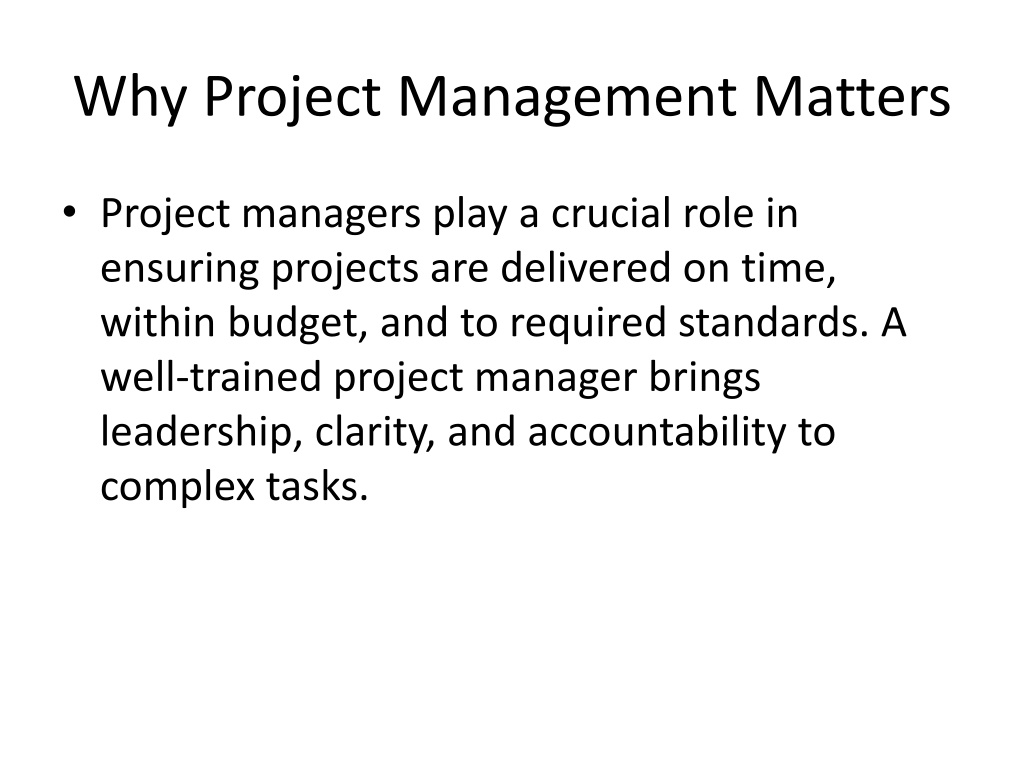 Why Project Management Matters

• Project managers play a crucial role in ensuring projects are delivered on time, within budget, and to required standards. A well-trained project manager brings leadership, clarity, and accountability to complex tasks.